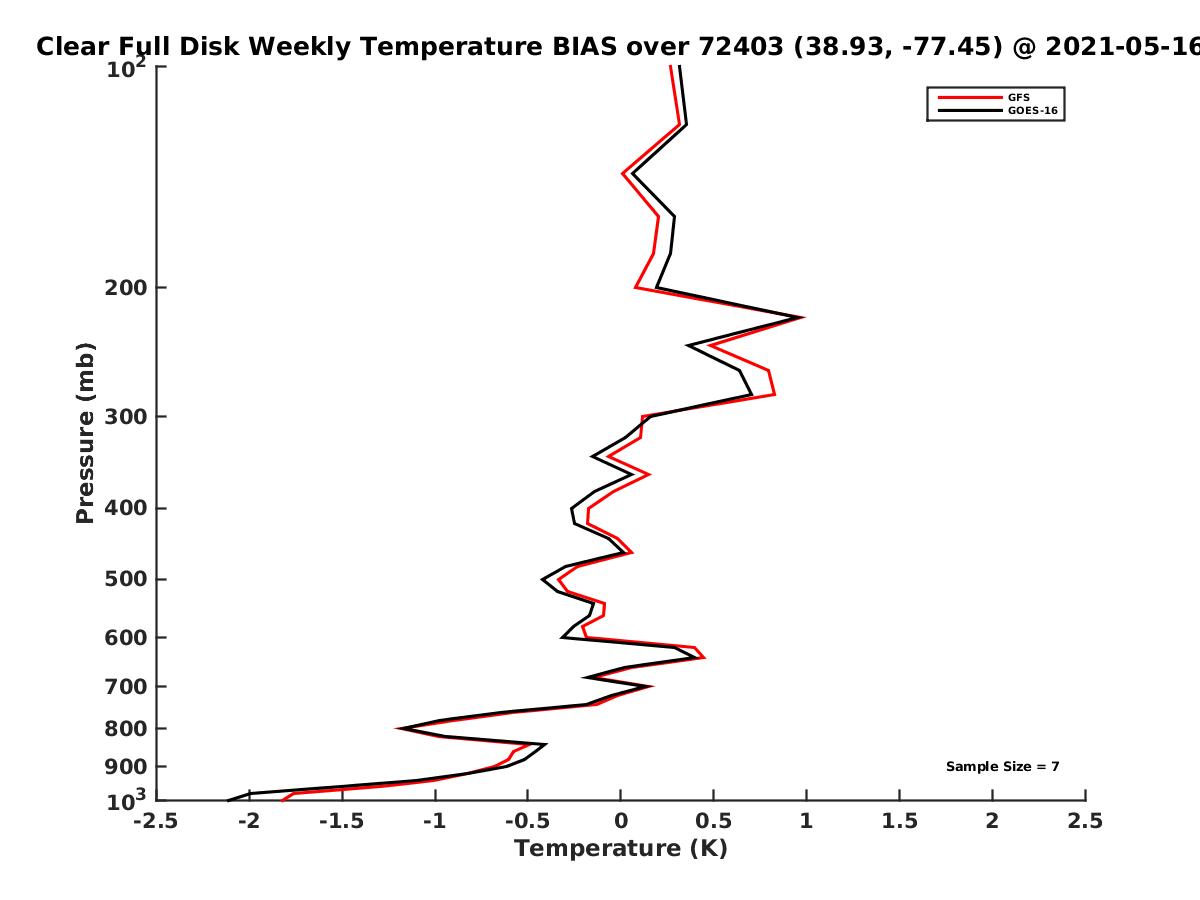 Clear Full Disk Weekly Temperature BIAS over 72403 (38.93, -77.45) @ 2021-05-16

GFS
GOES-16

Pressure (mb)

$10^2$
200
300
400
500
600
700
800
900
$10^3$

Sample Size = 7

-2.5
-2
-1.5
-1
-0.5
0
0.5
1
1.5
2
2.5

Temperature (K)